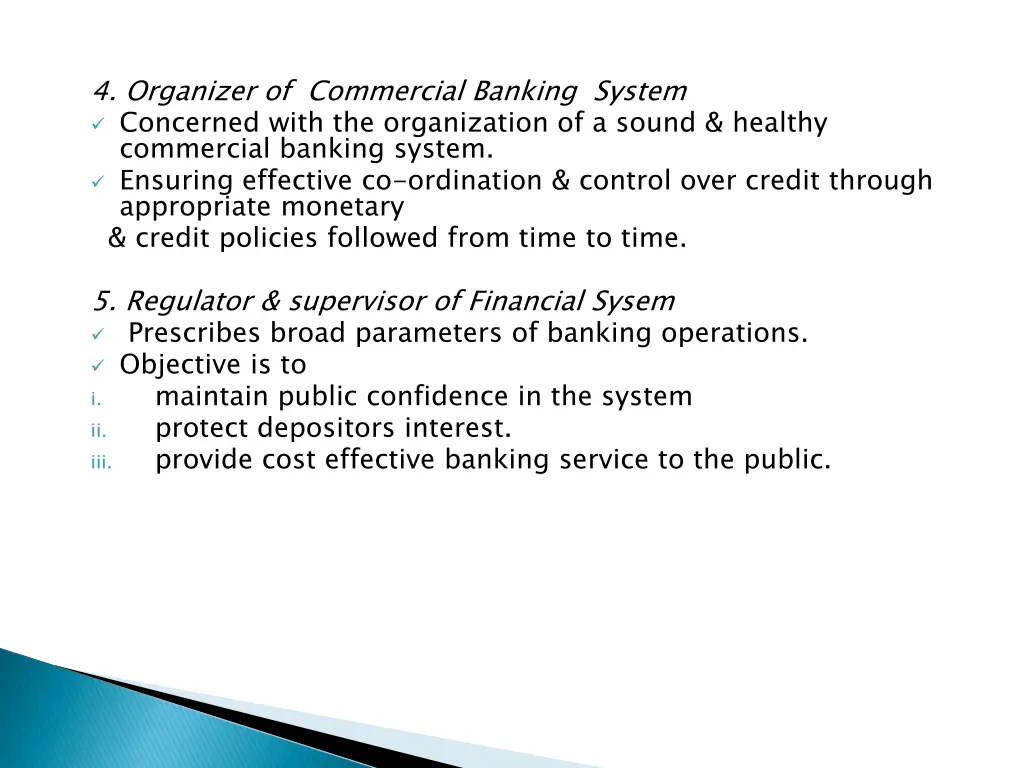 4. Organizer of Commercial Banking System

✓ Concerned with the organization of a sound & healthy commercial banking system.

✓ Ensuring effective co-ordination & control over credit through appropriate monetary & credit policies followed from time to time.

5. Regulator & supervisor of Financial Sysem

✓ Prescribes broad parameters of banking operations.

✓ Objective is to

i. maintain public confidence in the system

ii. protect depositors interest.

iii. provide cost effective banking service to the public.